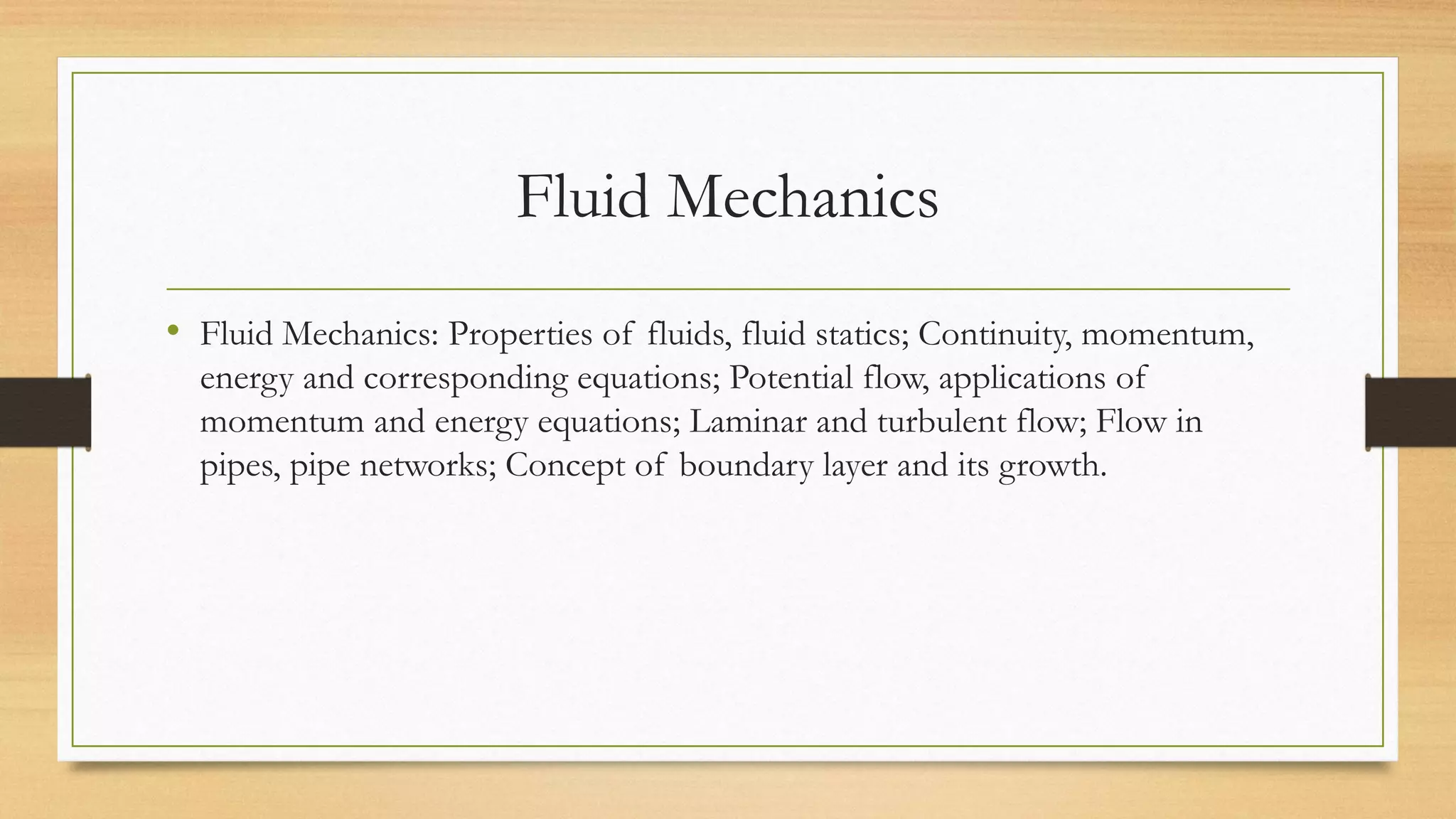 Fluid Mechanics

• Fluid Mechanics: Properties of fluids, fluid statics; Continuity, momentum, energy and corresponding equations; Potential flow, applications of momentum and energy equations; Laminar and turbulent flow; Flow in pipes, pipe networks; Concept of boundary layer and its growth.